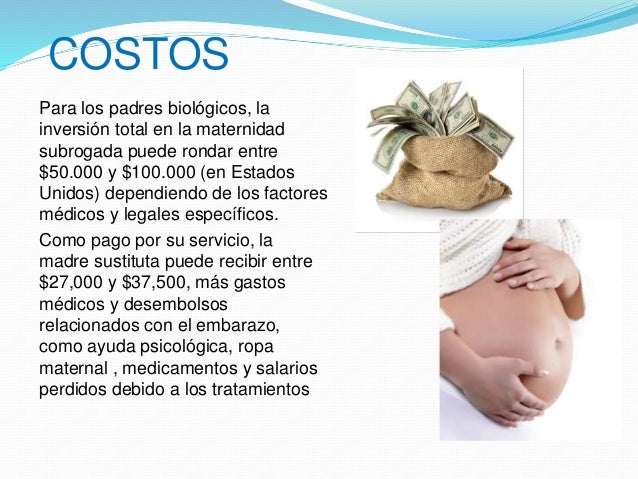 COSTOS

Para los padres biológicos, la inversión total en la maternidad subrogada puede rondar entre \$50.000 y \$100.000 (en Estados Unidos) dependiendo de los factores médicos y legales específicos.

Como pago por su servicio, la madre sustituta puede recibir entre \$27,000 y \$37,500, más gastos médicos y desembolsos relacionados con el embarazo, como ayuda psicológica, ropa maternal , medicamentos y salarios perdidos debido a los tratamientos